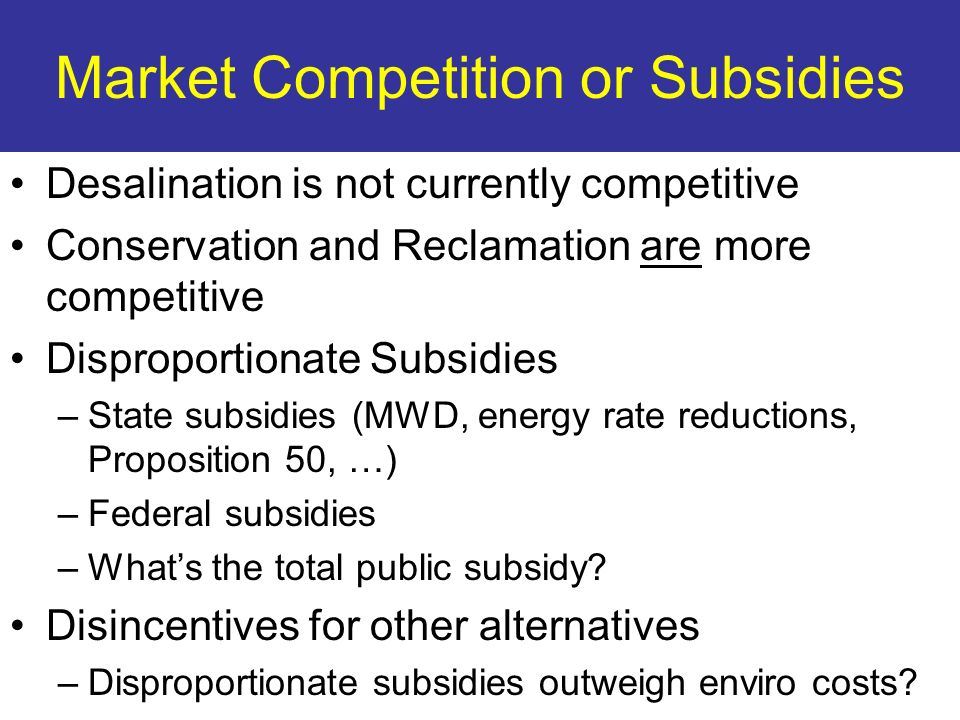 Market Competition or Subsidies

• Desalination is not currently competitive
• Conservation and Reclamation are more competitive
• Disproportionate Subsidies
– State subsidies (MWD, energy rate reductions, Proposition 50, …)
– Federal subsidies
– What's the total public subsidy?
• Disincentives for other alternatives
– Disproportionate subsidies outweigh enviro costs?